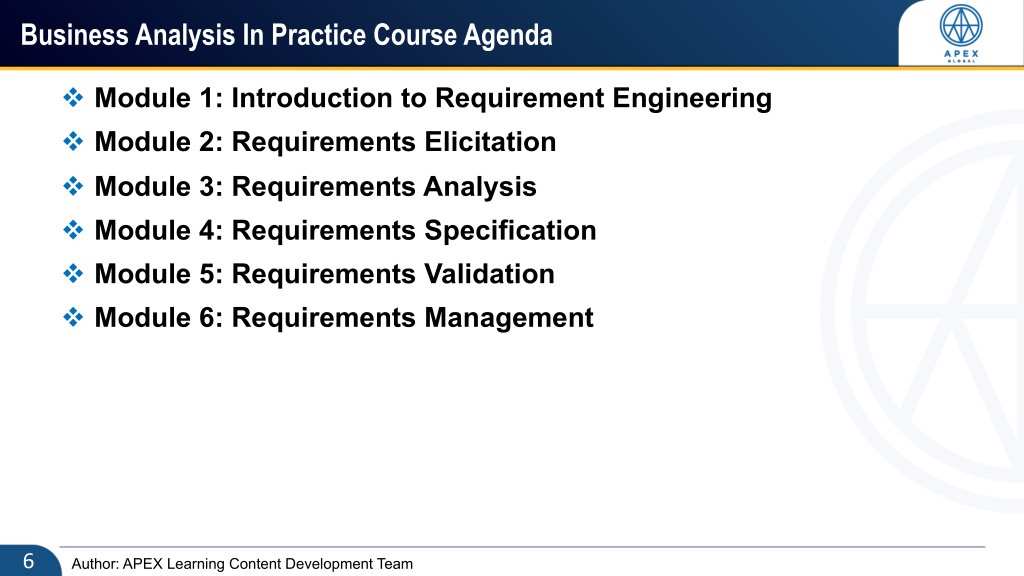 Business Analysis In Practice Course Agenda

APEX GLOBAL

❖ Module 1: Introduction to Requirement Engineering
❖ Module 2: Requirements Elicitation
❖ Module 3: Requirements Analysis
❖ Module 4: Requirements Specification
❖ Module 5: Requirements Validation
❖ Module 6: Requirements Management

6

Author: APEX Learning Content Development Team